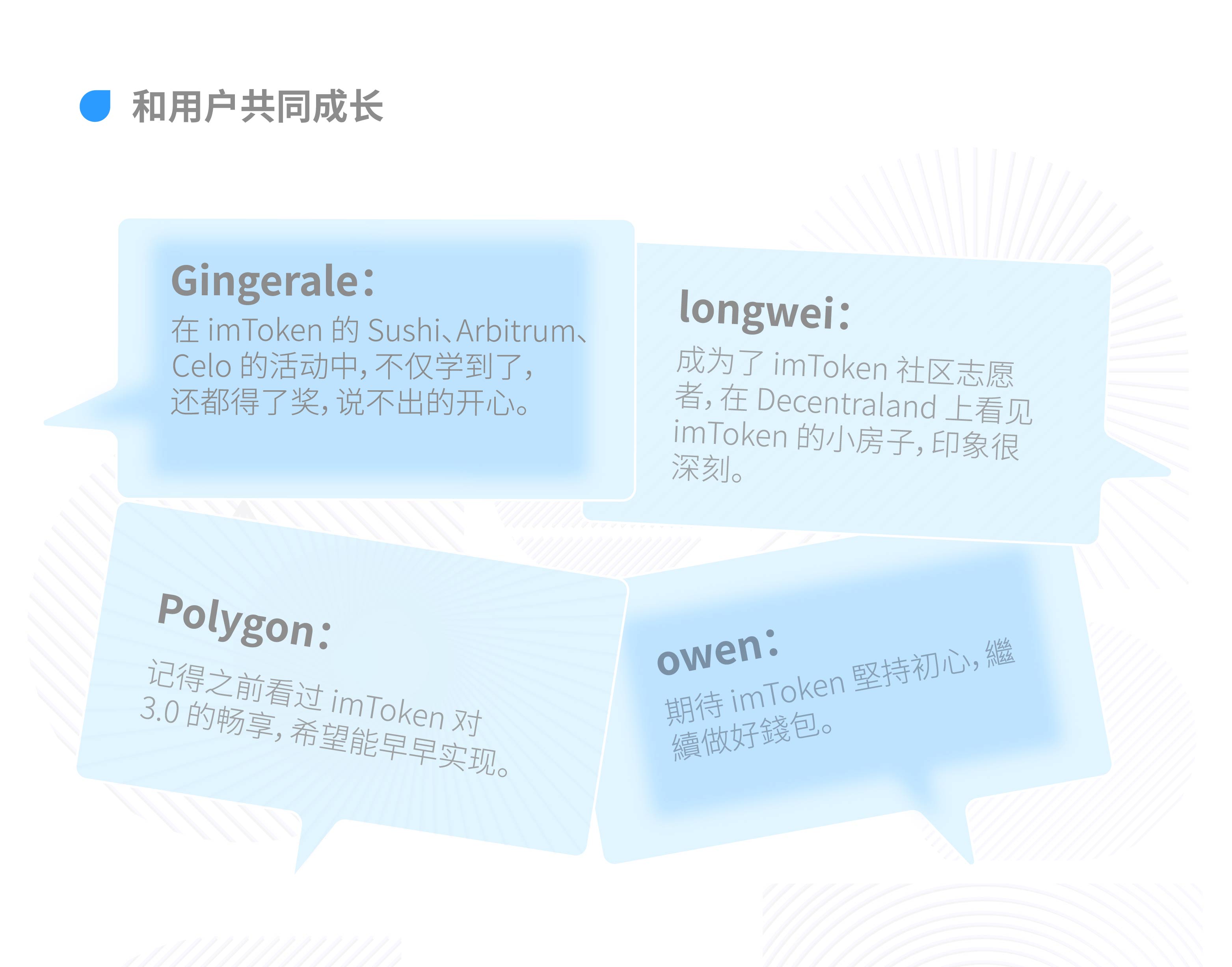 和用户共同成长

Gingerale：
在 imToken 的 Sushi、Arbitrum、Celo 的活动中，不仅学到了，还都得了奖，说不出的开心。

longwei：
成为了 imToken 社区志愿者，在 Decentraland 上看见 imToken 的小房子，印象很深刻。

Polygon：
记得之前看过 imToken 对 3.0 的畅享，希望能早早实现。

owen：
期待 imToken 堅持初心，繼續做好錢包。